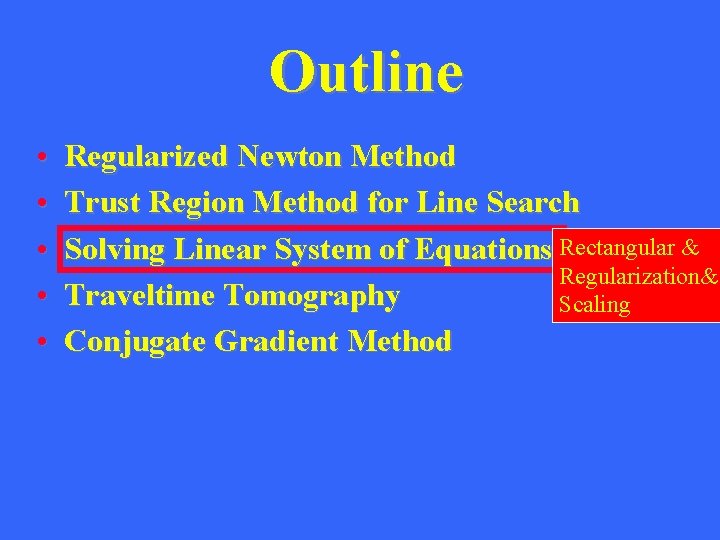 Outline

• Regularized Newton Method
• Trust Region Method for Line Search
• Solving Linear System of Equations
• Traveltime Tomography
• Conjugate Gradient Method

Rectangular & Regularization& Scaling